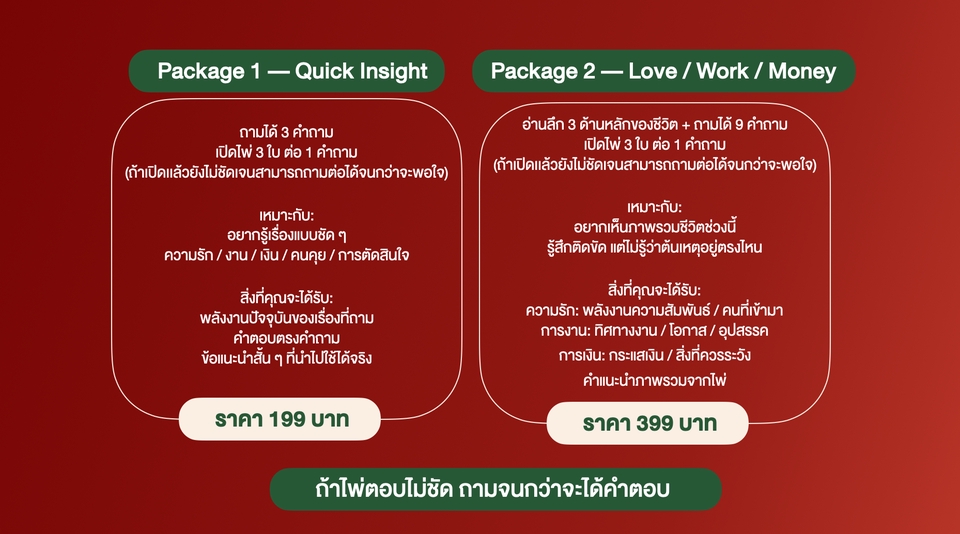 Package 1 — Quick Insight

ถามได้ 3 คำถาม
เปิดไพ่ 3 ใบ ต่อ 1 คำถาม
(ถ้าเปิดแล้วยังไม่ชัดเจนสามารถถามต่อได้จนกว่าจะพอใจ)

เหมาะกับ:
อยากรู้เรื่องแบบชัด ๆ
ความรัก / งาน / เงิน / คนคุย / การตัดสินใจ

สิ่งที่คุณจะได้รับ:
พลังงานปัจจุบันของเรื่องที่ถาม
คำตอบตรงคำถาม
ข้อแนะนำสั้น ๆ ที่นำไปใช้ได้จริง

ราคา 199 บาท

Package 2 — Love / Work / Money

อ่านลึก 3 ด้านหลักของชีวิต + ถามได้ 9 คำถาม
เปิดไพ่ 3 ใบ ต่อ 1 คำถาม
(ถ้าเปิดแล้วยังไม่ชัดเจนสามารถถามต่อได้จนกว่าจะพอใจ)

เหมาะกับ:
อยากเห็นภาพรวมชีวิตช่วงนี้
รู้สึกติดขัด แต่ไม่รู้ว่าต้นเหตุอยู่ตรงไหน

สิ่งที่คุณจะได้รับ:
ความรัก: พลังงานความสัมพันธ์ / คนที่เข้ามา
การงาน: ทิศทางงาน / โอกาส / อุปสรรค
การเงิน: กระแสเงิน / สิ่งที่ควรระวัง
คำแนะนำภาพรวมจากไพ่

ราคา 399 บาท

ถ้าไพ่ตอบไม่ชัด ถามจนกว่าจะได้คำตอบ